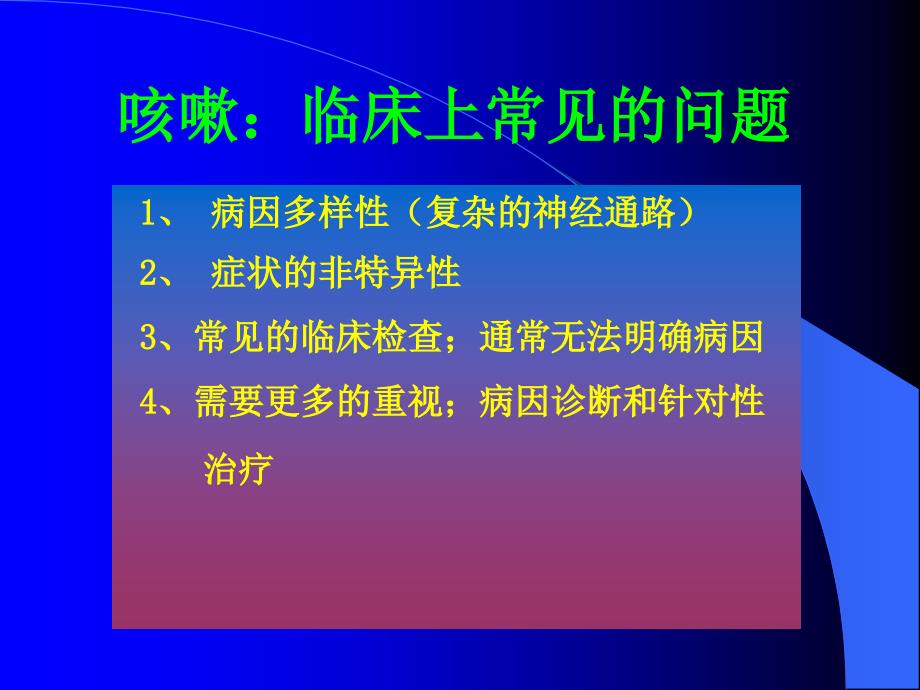 咳嗽：临床上常见的问题

1、 病因多样性（复杂的神经通路）

2、 症状的非特异性

3、常见的临床检查；通常无法明确病因

4、需要更多的重视；病因诊断和针对性治疗